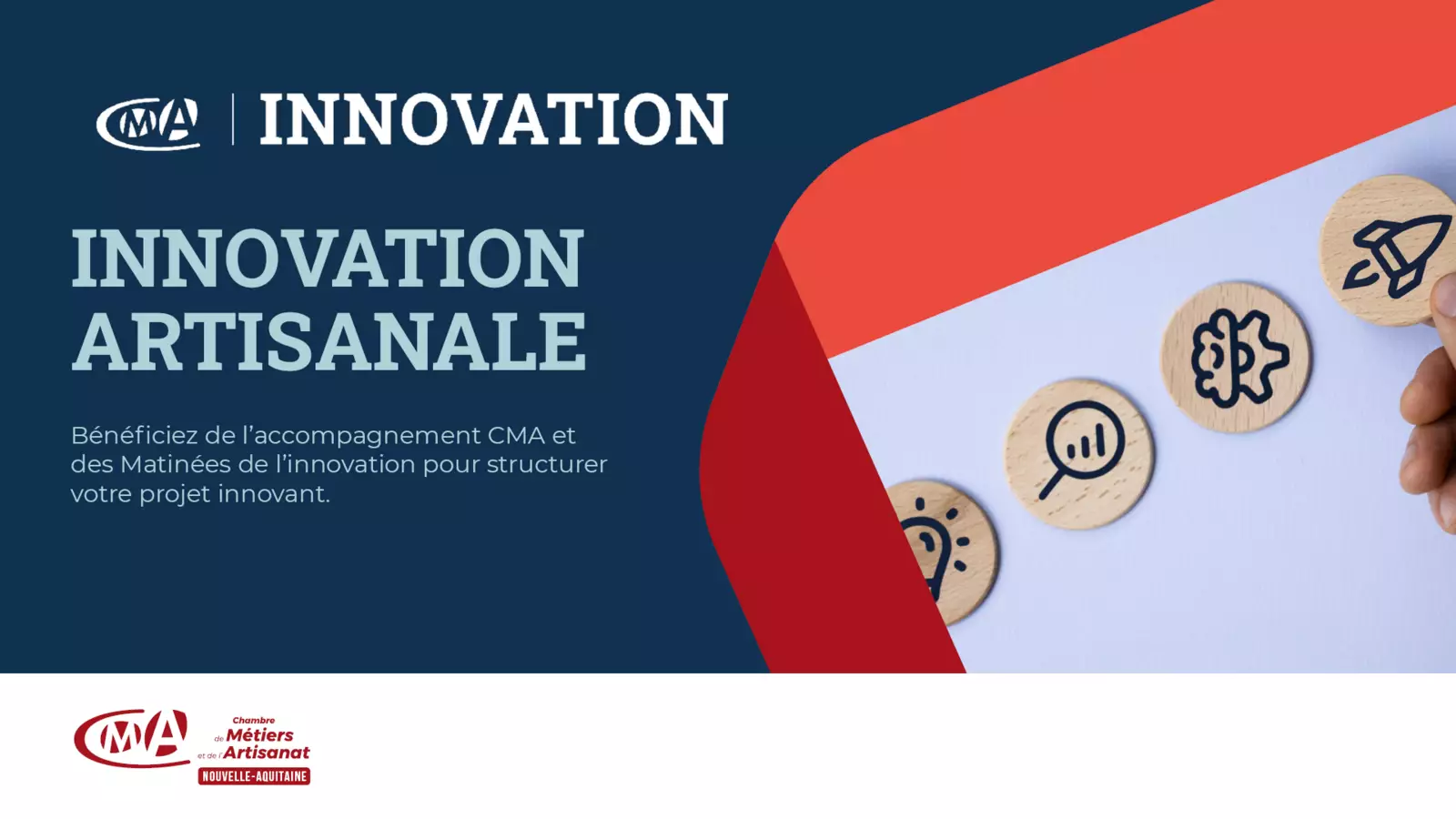 CMA | INNOVATION

INNOVATION ARTISANALE

Bénéficiez de l'accompagnement CMA et des Matinées de l'innovation pour structurer votre projet innovant.

CMA Chambre de Métiers et de l'Artisanat NOUVELLE-AQUITAINE